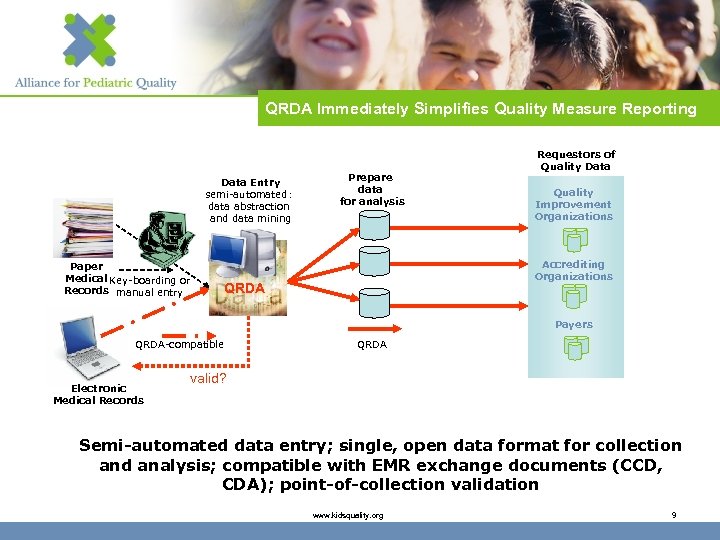 Alliance for Pediatric Quality

QRDA Immediately Simplifies Quality Measure Reporting

Requestors of Quality Data

Data Entry
semi-automated: data abstraction and data mining

Prepare data for analysis

Quality Improvement Organizations

Accrediting Organizations

Payers

Paper Medical Records

Key-boarding or manual entry

QRDA

QRDA-compatible

QRDA

valid?

Electronic Medical Records

Semi-automated data entry; single, open data format for collection and analysis; compatible with EMR exchange documents (CCD, CDA); point-of-collection validation

www.kidsquality.org

9